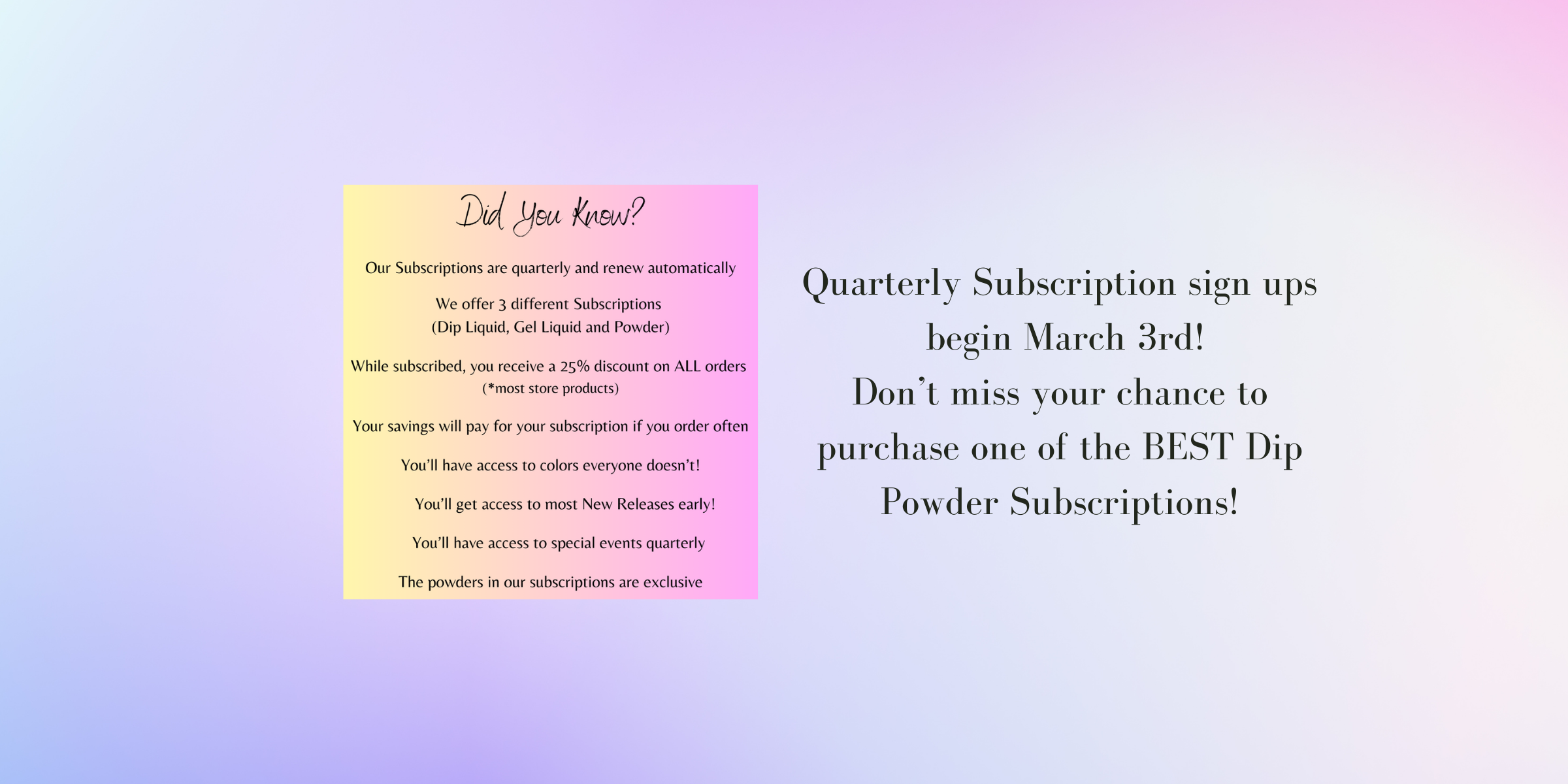 Did You Know?

Our Subscriptions are quarterly and renew automatically

We offer 3 different Subscriptions
(Dip Liquid, Gel Liquid and Powder)

While subscribed, you receive a 25% discount on ALL orders
(*most store products)

Your savings will pay for your subscription if you order often

You'll have access to colors everyone doesn't!

You'll get access to most New Releases early!

You'll have access to special events quarterly

The powders in our subscriptions are exclusive

Quarterly Subscription sign ups begin March 3rd!
Don't miss your chance to purchase one of the BEST Dip Powder Subscriptions!